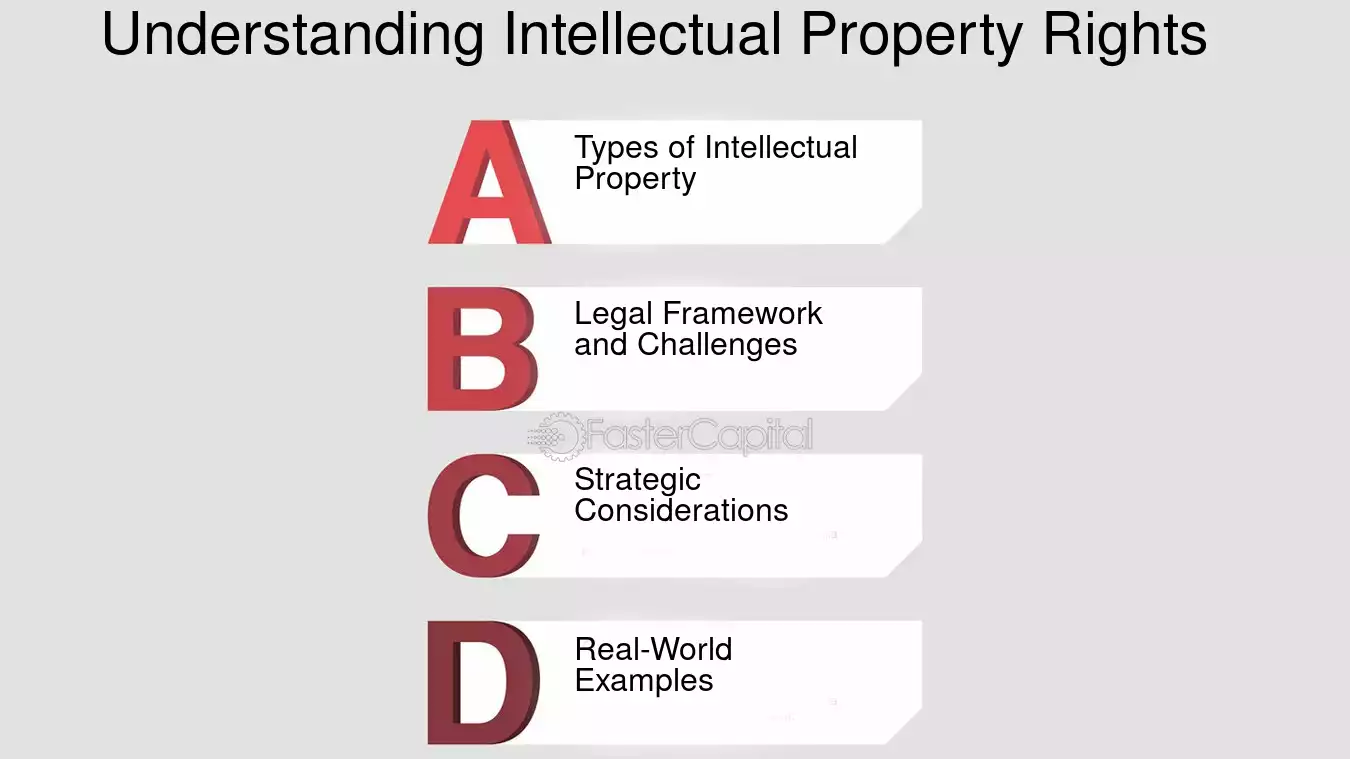 Understanding Intellectual Property Rights

A
Types of Intellectual Property

B
Legal Framework and Challenges

C
Strategic Considerations

D
Real-World Examples

FasterCapital